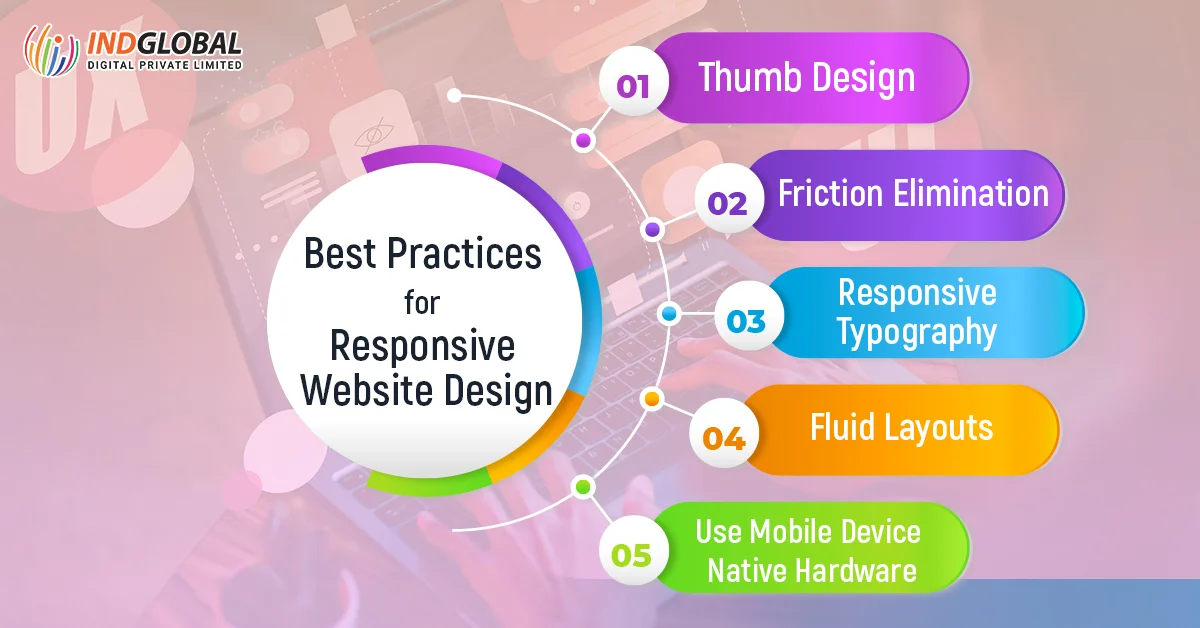 INDGLOBAL
DIGITAL PRIVATE LIMITED

Best Practices for Responsive Website Design

01 Thumb Design

02 Friction Elimination

03 Responsive Typography

04 Fluid Layouts

05 Use Mobile Device Native Hardware